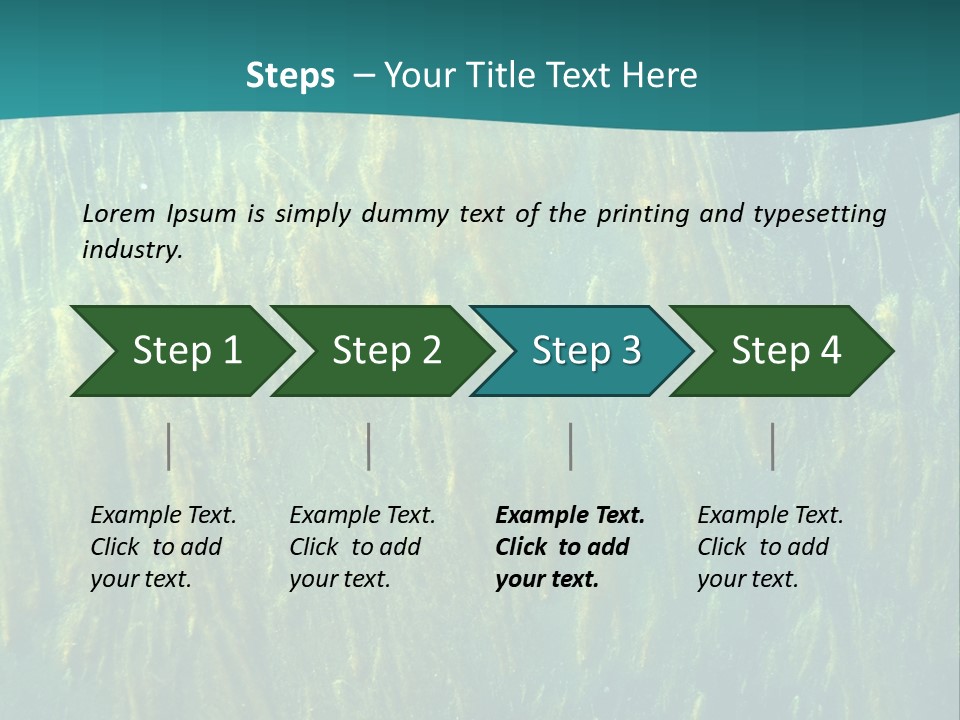 Steps – Your Title Text Here

Lorem Ipsum is simply dummy text of the printing and typesetting industry.

Step 1

Step 2

Step 3

Step 4

Example Text. Click to add your text.

Example Text. Click to add your text.

Example Text. Click to add your text.

Example Text. Click to add your text.